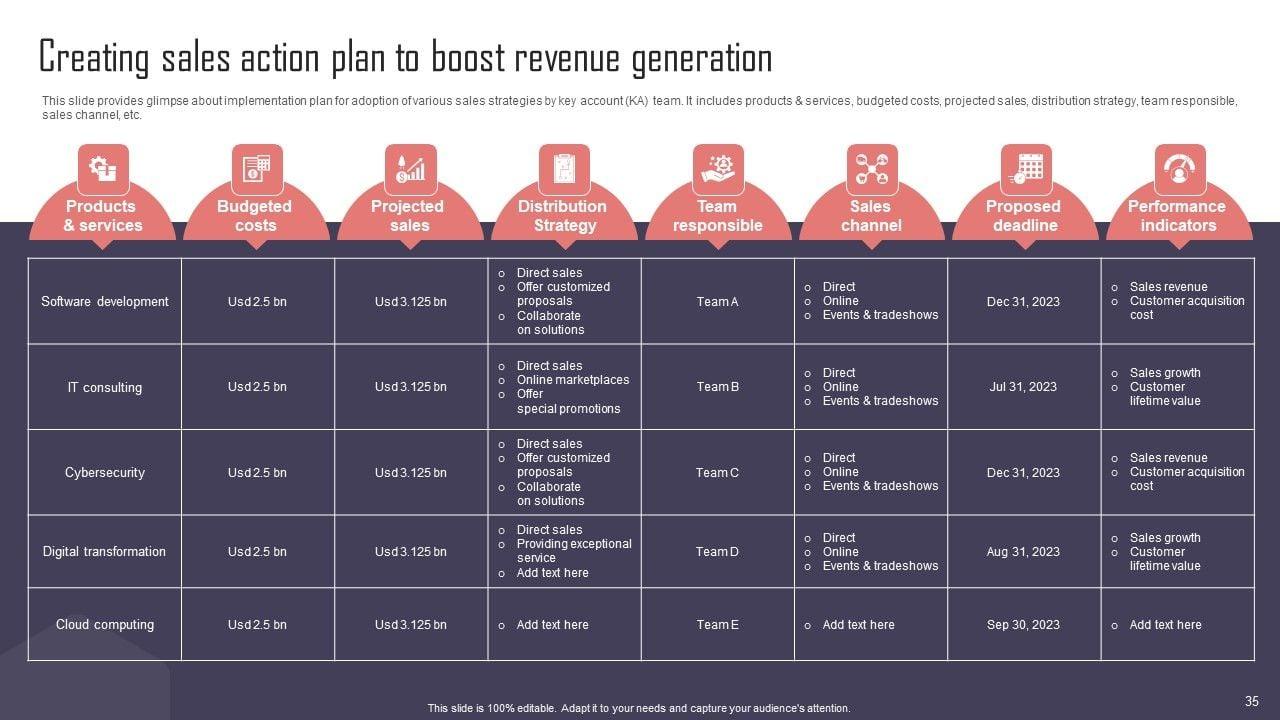 Creating sales action plan to boost revenue generation

This slide provides glimpse about implementation plan for adoption of various sales strategies by key account (KA) team. It includes products & services, budgeted costs, projected sales, distribution strategy, team responsible, sales channel, etc.

| Products & services | Budgeted costs | Projected sales | Distribution Strategy | Team responsible | Sales channel | Proposed deadline | Performance indicators |
|---|---|---|---|---|---|---|---|
| Software development | Usd 2.5 bn | Usd 3.125 bn | o Direct sales o Offer customized proposals o Collaborate on solutions | Team A | o Direct o Online o Events & tradeshows | Dec 31, 2023 | o Sales revenue o Customer acquisition cost |
| IT consulting | Usd 2.5 bn | Usd 3.125 bn | o Direct sales o Online marketplaces o Offer special promotions | Team B | o Direct o Online o Events & tradeshows | Jul 31, 2023 | o Sales growth o Customer lifetime value |
| Cybersecurity | Usd 2.5 bn | Usd 3.125 bn | o Direct sales o Offer customized proposals o Collaborate on solutions | Team C | o Direct o Online o Events & tradeshows | Dec 31, 2023 | o Sales revenue o Customer acquisition cost |
| Digital transformation | Usd 2.5 bn | Usd 3.125 bn | o Direct sales o Providing exceptional service o Add text here | Team D | o Direct o Online o Events & tradeshows | Aug 31, 2023 | o Sales growth o Customer lifetime value |
| Cloud computing | Usd 2.5 bn | Usd 3.125 bn | o Add text here | Team E | o Add text here | Sep 30, 2023 | o Add text here |

This slide is 100% editable. Adapt it to your needs and capture your audience's attention.

35